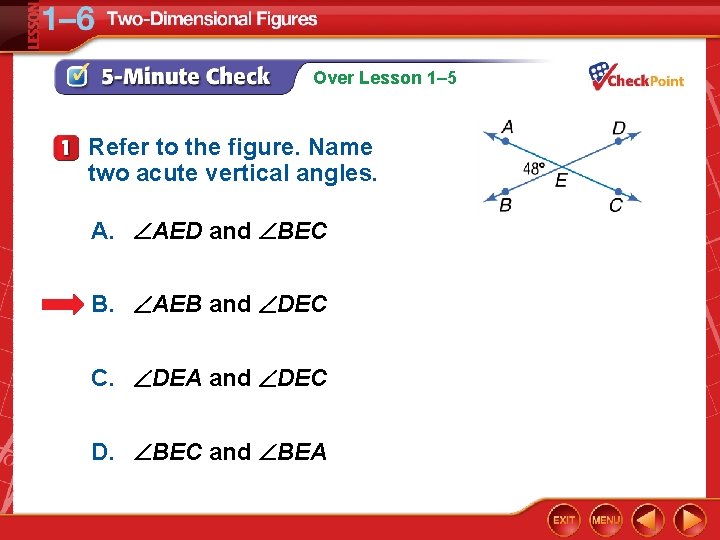 LESSON 1–6 Two-Dimensional Figures

5-Minute Check Over Lesson 1–5

CheckPoint

1 Refer to the figure. Name two acute vertical angles.

A D 48° E B C

A. $\angle AED$ and $\angle BEC$

B. $\angle AEB$ and $\angle DEC$

C. $\angle DEA$ and $\angle DEC$

D. $\angle BEC$ and $\angle BEA$

EXIT MENU